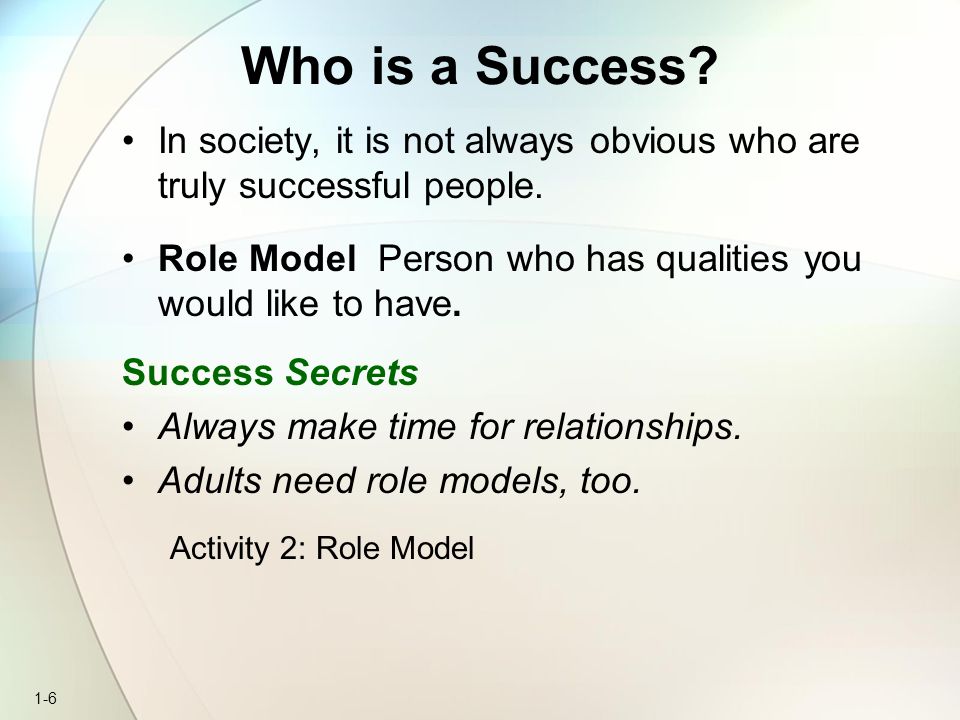 Who is a Success?

• In society, it is not always obvious who are truly successful people.

• Role Model Person who has qualities you would like to have.

Success Secrets

• Always make time for relationships.

• Adults need role models, too.

Activity 2: Role Model

1-6